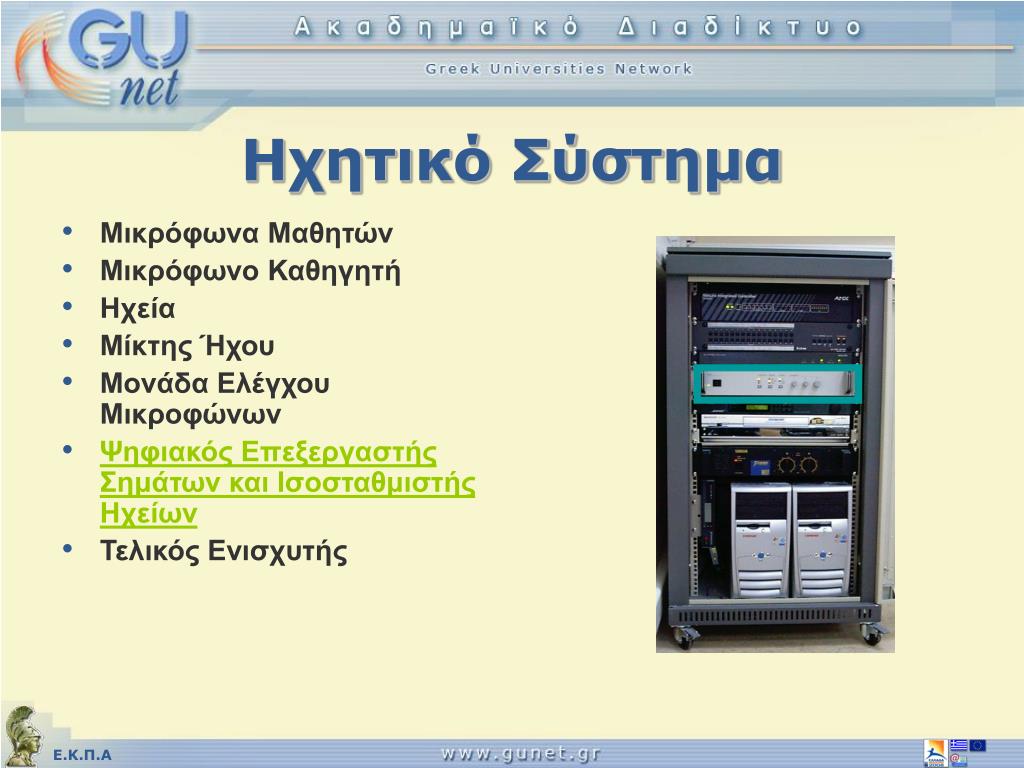 GU net

Ακαδημαϊκό Διαδίκτυο

Greek Universities Network

Ηχητικό Σύστημα

• Μικρόφωνα Μαθητών
• Μικρόφωνο Καθηγητή
• Ηχεία
• Μίκτης Ήχου
• Μονάδα Ελέγχου Μικροφώνων
• Ψηφιακός Επεξεργαστής Σημάτων και Ισοσταθμιστής Ηχείων
• Τελικός Ενισχυτής

Ε.Κ.Π.Α

www.gunet.gr